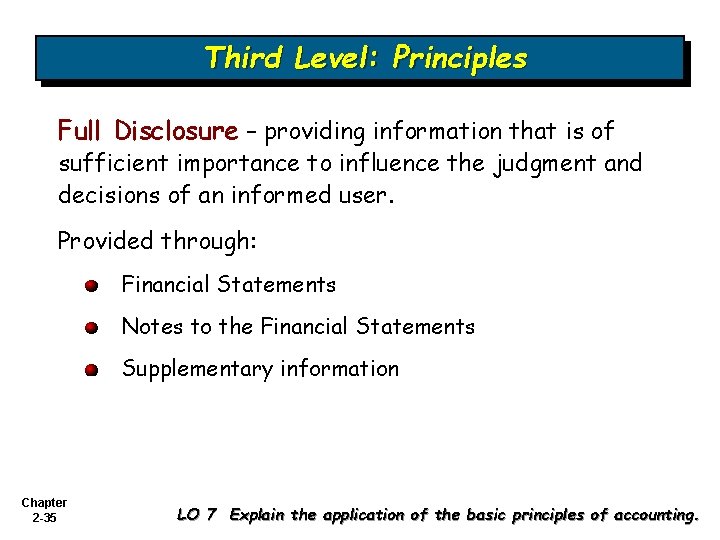 Third Level: Principles

Full Disclosure – providing information that is of sufficient importance to influence the judgment and decisions of an informed user.

Provided through:

Financial Statements

Notes to the Financial Statements

Supplementary information

Chapter 2-35

LO 7 Explain the application of the basic principles of accounting.